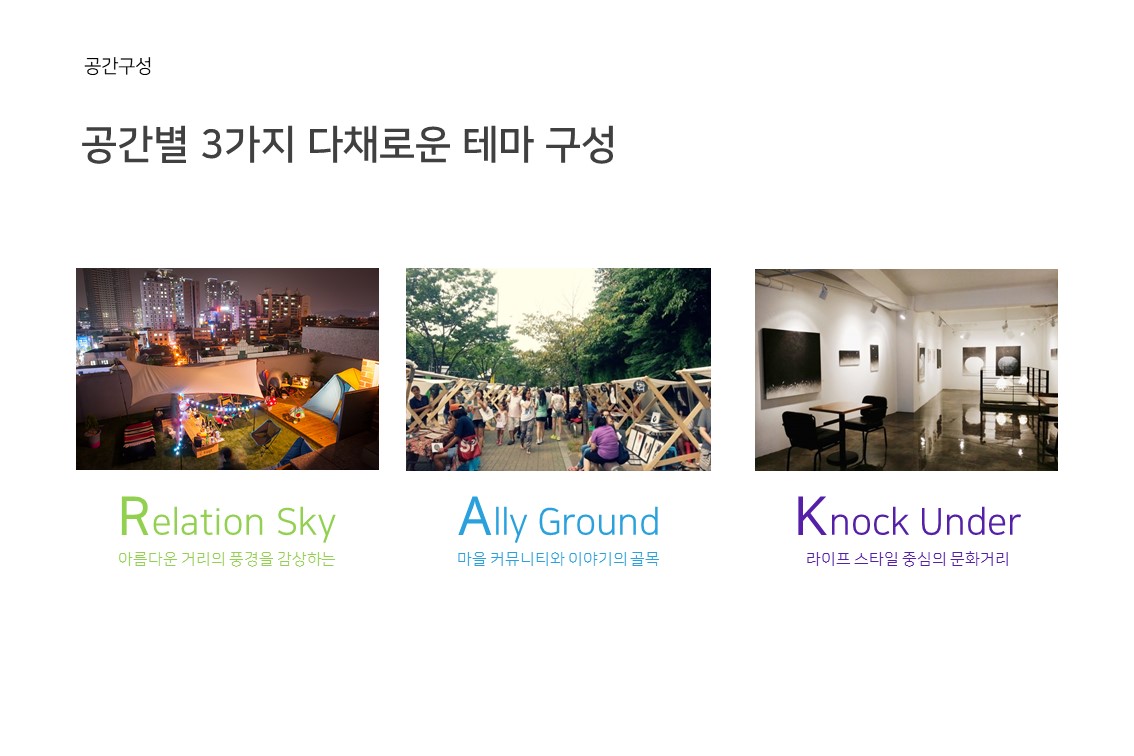 공간구성

공간별 3가지 다채로운 테마 구성

Relation Sky
아름다운 거리의 풍경을 감상하는

Ally Ground
마을 커뮤니티와 이야기의 골목

Knock Under
라이프 스타일 중심의 문화거리